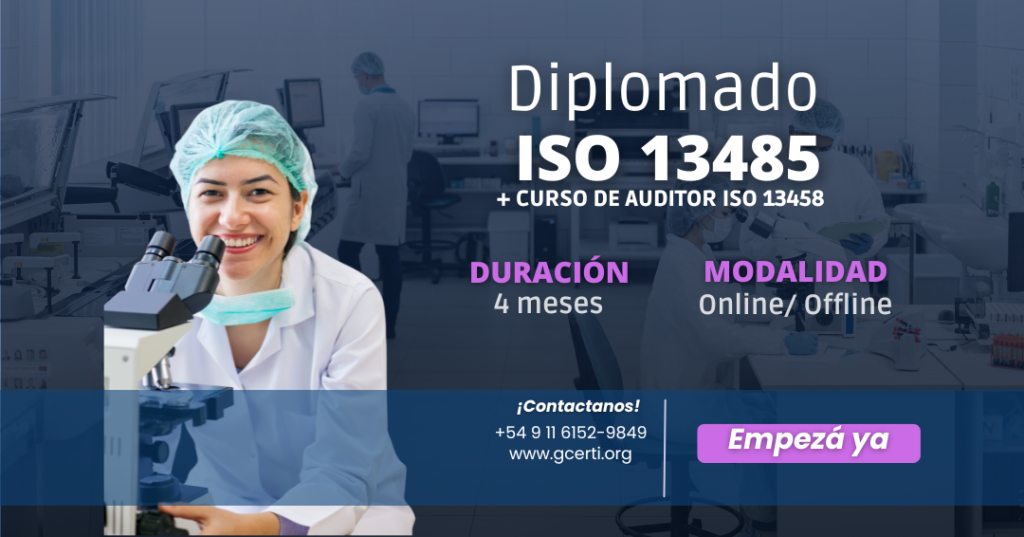 Diplomado
ISO 13485
+ CURSO DE AUDITOR ISO 13458

DURACIÓN
4 meses

MODALIDAD
Online/ Offline

¡Contactanos!
+54 9 11 6152-9849
www.gcerti.org

Empezá ya